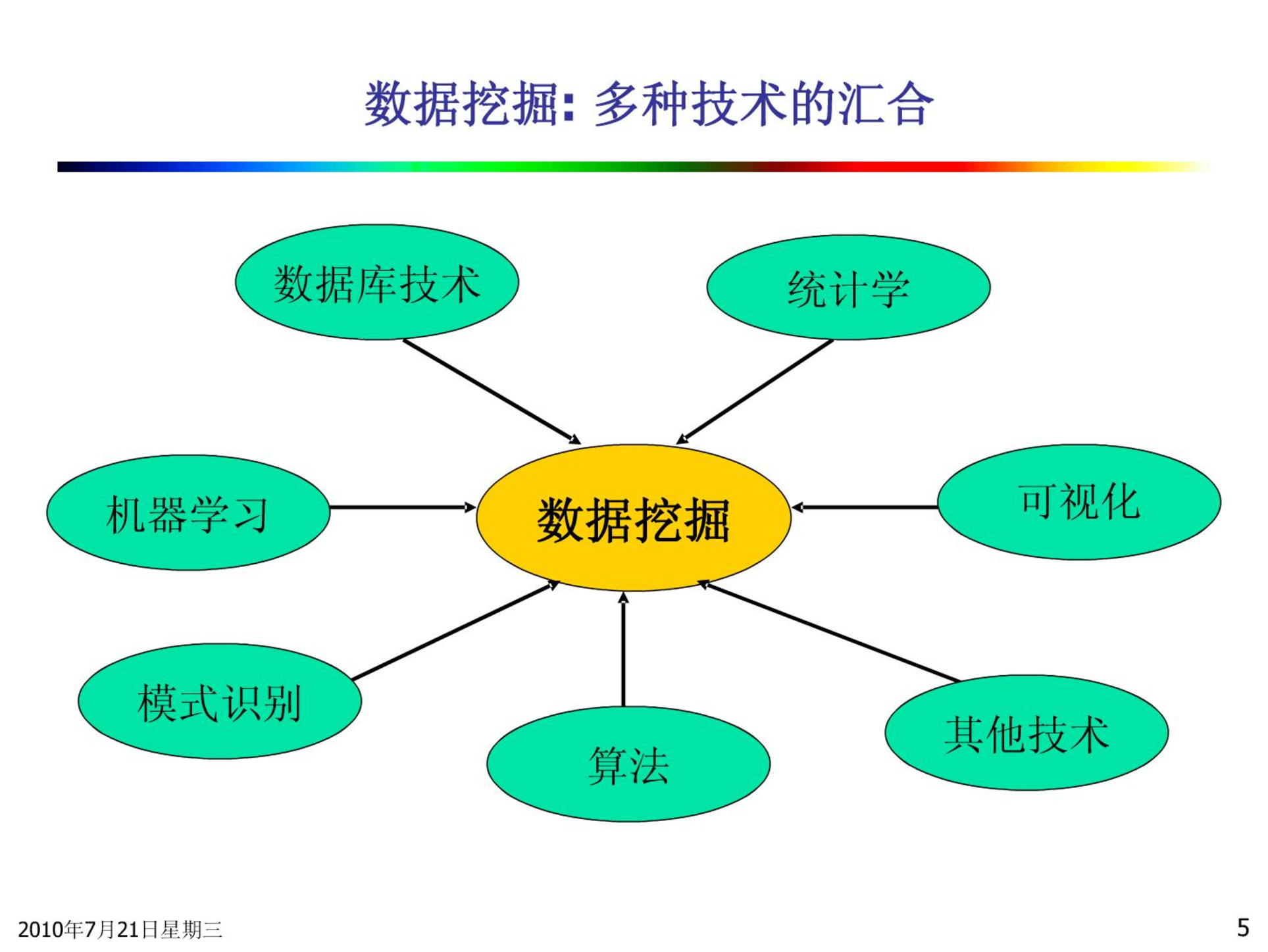 数据挖掘: 多种技术的汇合

数据库技术

统计学

机器学习

数据挖掘

可视化

模式识别

算法

其他技术

2010年7月21日星期三

5